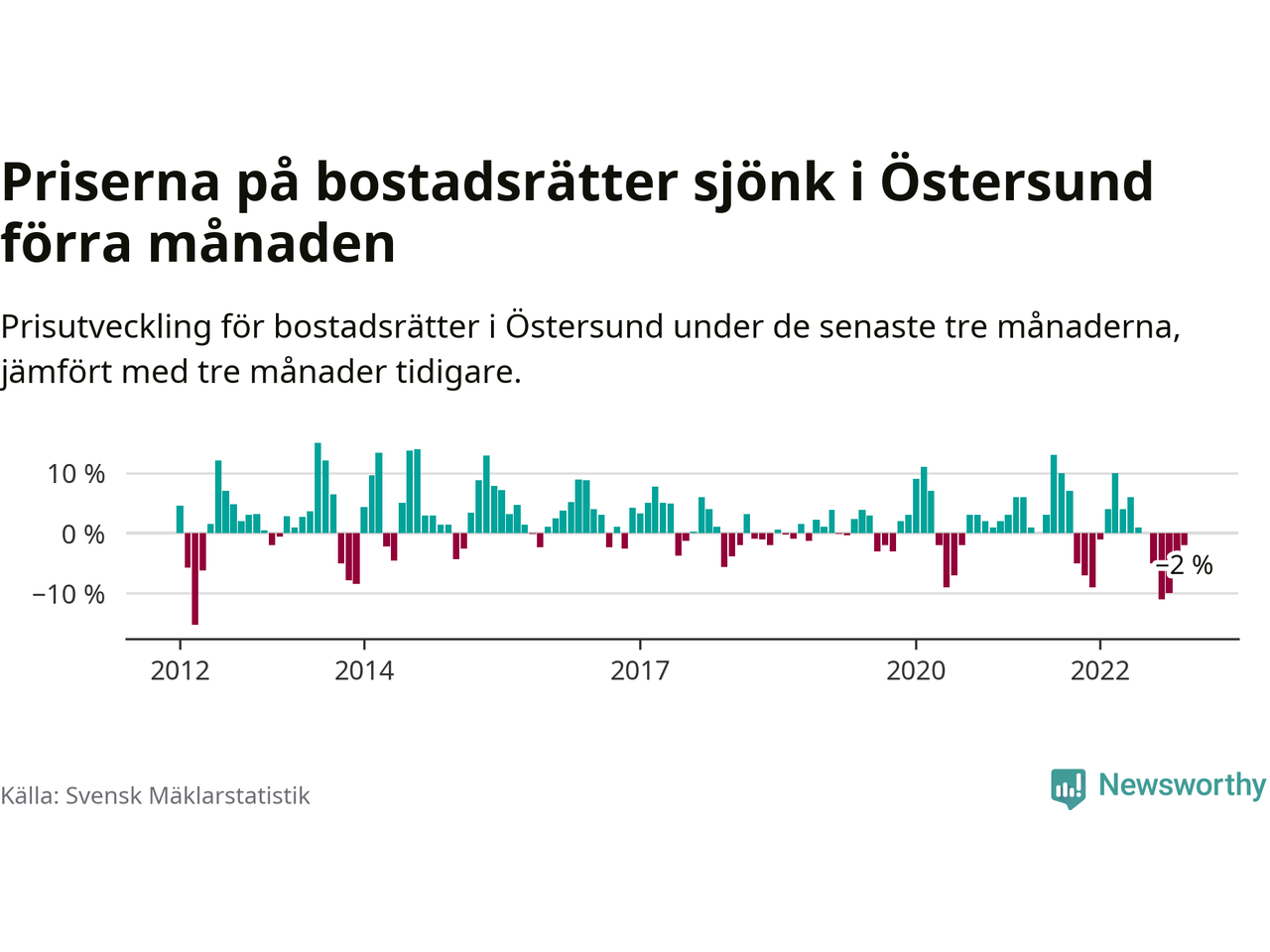 Priserna på bostadsrätter sjönk i Östersund förra månaden

Prisutveckling för bostadsrätter i Östersund under de senaste tre månaderna, jämfört med tre månader tidigare.

10 %
0 %
−10 %
−2 %
2012
2014
2017
2020
2022

Källa: Svensk Mäklarstatistik

Newsworthy